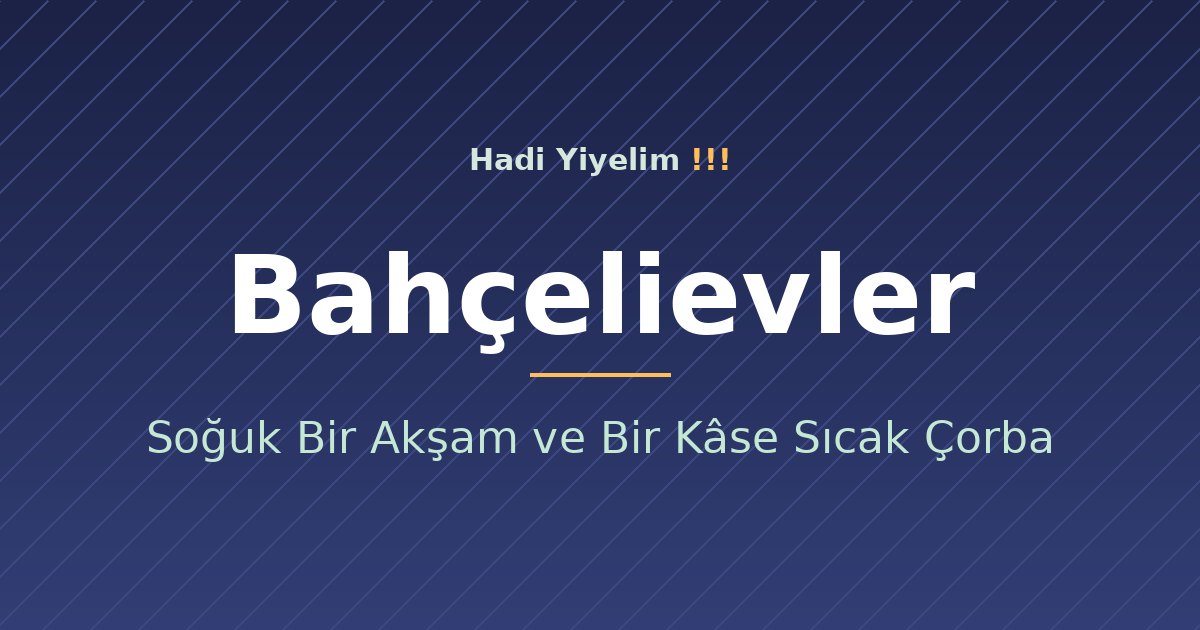 Hadi Yiyelim !!!

Bahçelievler

Soğuk Bir Akşam ve Bir Kâse Sıcak Çorba